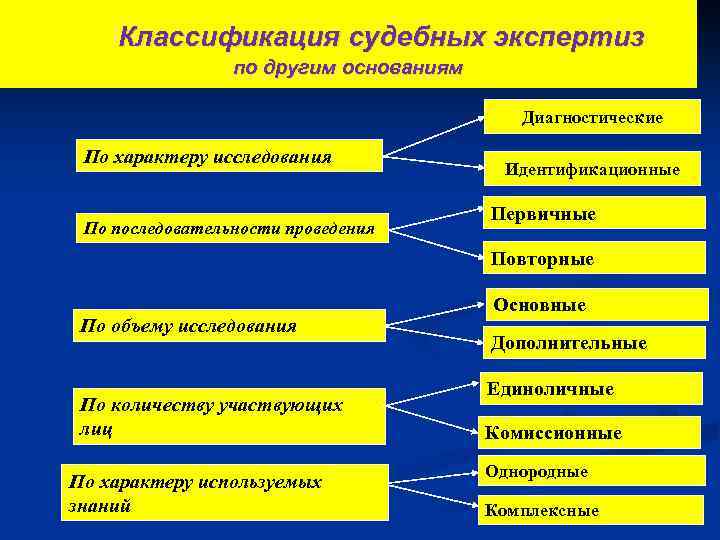 Классификация судебных экспертиз
по другим основаниям

По характеру исследования

Диагностические

Идентификационные

По последовательности проведения

Первичные

Повторные

По объему исследования

Основные

Дополнительные

По количеству участвующих лиц

Единоличные

Комиссионные

По характеру используемых знаний

Однородные

Комплексные